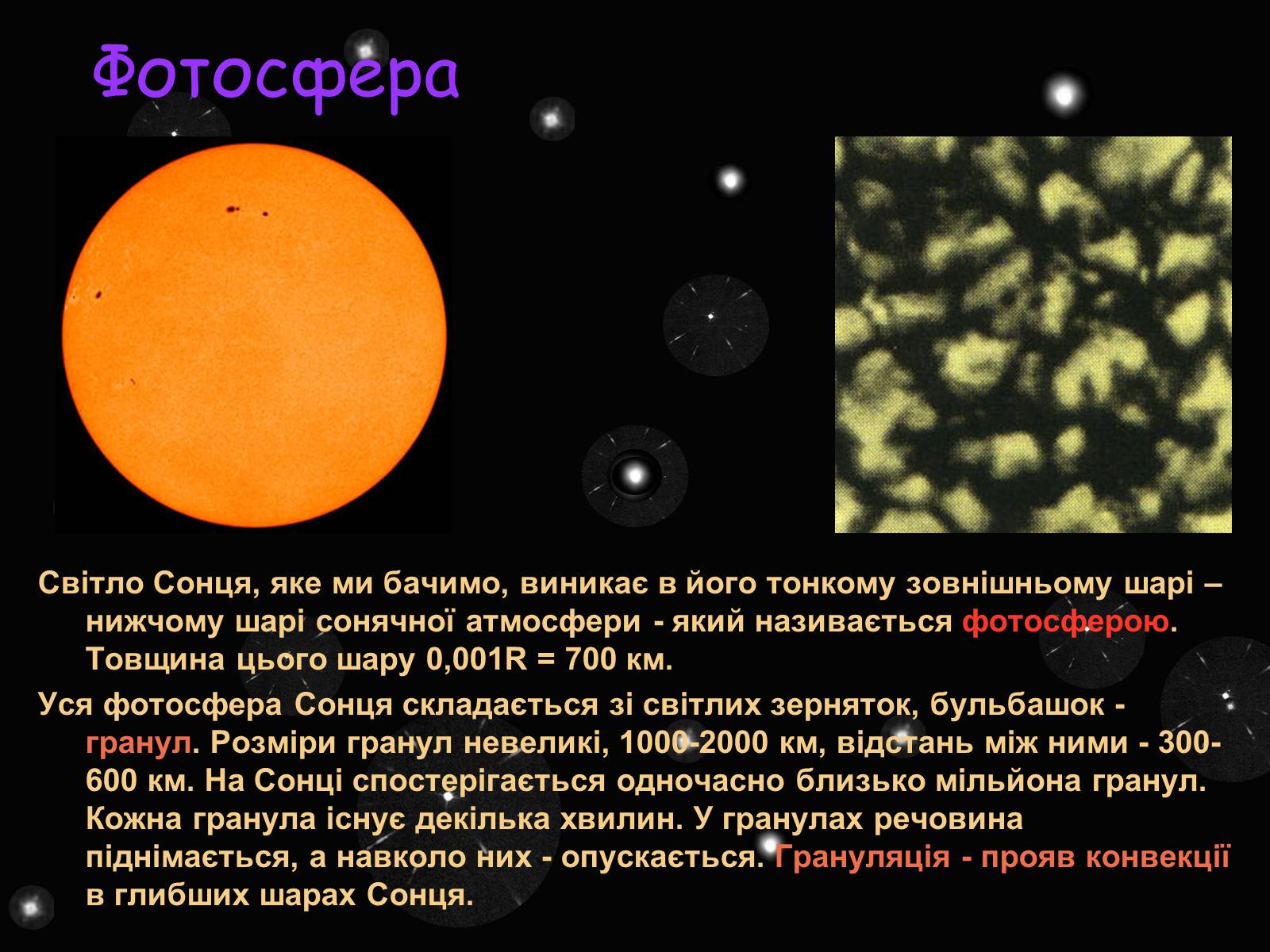 Фотосфера

Світло Сонця, яке ми бачимо, виникає в його тонкому зовнішньому шарі – нижчому шарі сонячної атмосфери - який називається фотосферою. Товщина цього шару 0,001R = 700 км.

Уся фотосфера Сонця складається зі світлих зерняток, бульбашок - гранул. Розміри гранул невеликі, 1000-2000 км, відстань між ними - 300-600 км. На Сонці спостерігається одночасно близько мільйона гранул. Кожна гранула існує декілька хвилин. У гранулах речовина піднімається, а навколо них - опускається. Грануляція - прояв конвекції в глибших шарах Сонця.